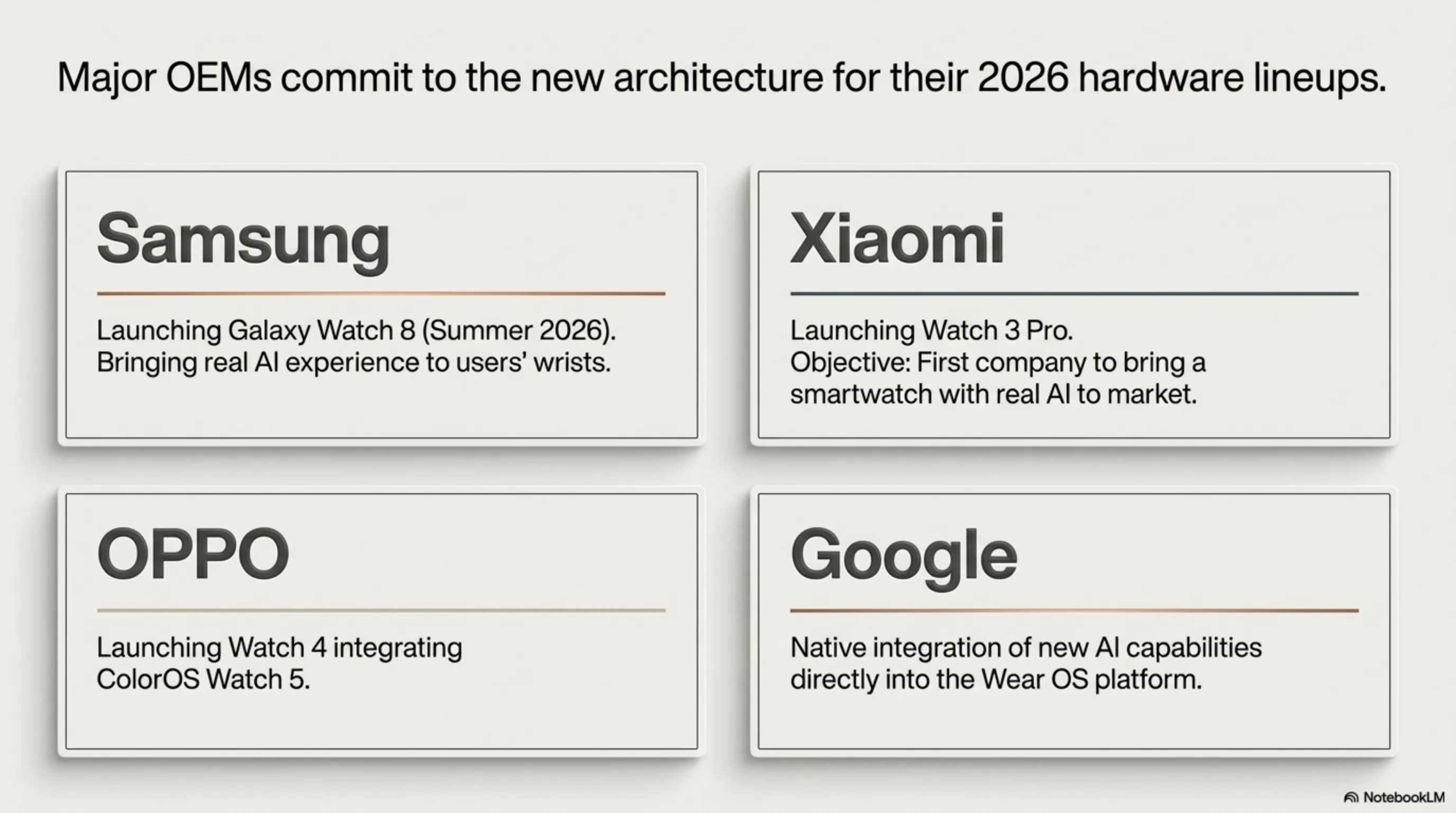 Major OEMs commit to the new architecture for their 2026 hardware lineups.

Samsung

Launching Galaxy Watch 8 (Summer 2026). Bringing real AI experience to users' wrists.

Xiaomi

Launching Watch 3 Pro.
Objective: First company to bring a smartwatch with real AI to market.

OPPO

Launching Watch 4 integrating ColorOS Watch 5.

Google

Native integration of new AI capabilities directly into the Wear OS platform.

NotebookLM